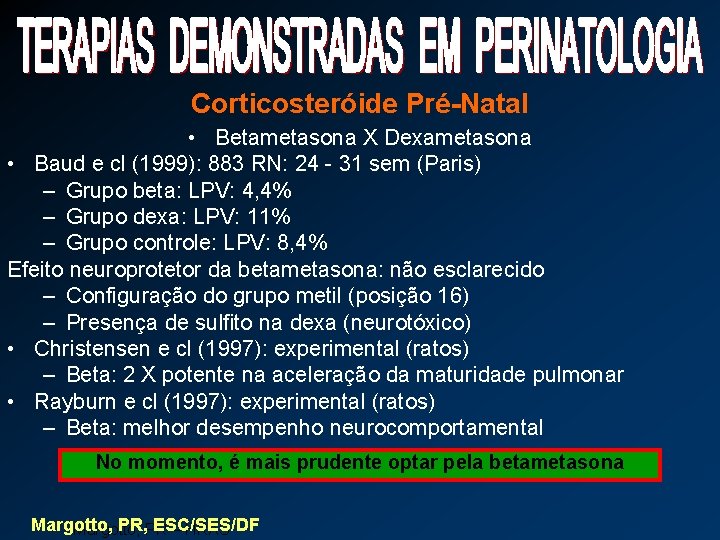 TERAPIAS DEMONSTRADAS EM PERINATOLOGIA

Corticosteróide Pré-Natal

• Betametasona X Dexametasona

• Baud e cl (1999): 883 RN: 24 - 31 sem (Paris)
– Grupo beta: LPV: 4,4%
– Grupo dexa: LPV: 11%
– Grupo controle: LPV: 8,4%

Efeito neuroprotetor da betametasona: não esclarecido
– Configuração do grupo metil (posição 16)
– Presença de sulfito na dexa (neurotóxico)

• Christensen e cl (1997): experimental (ratos)
– Beta: 2 X potente na aceleração da maturidade pulmonar

• Rayburn e cl (1997): experimental (ratos)
– Beta: melhor desempenho neurocomportamental

No momento, é mais prudente optar pela betametasona

Margotto, PR, ESC/SES/DF